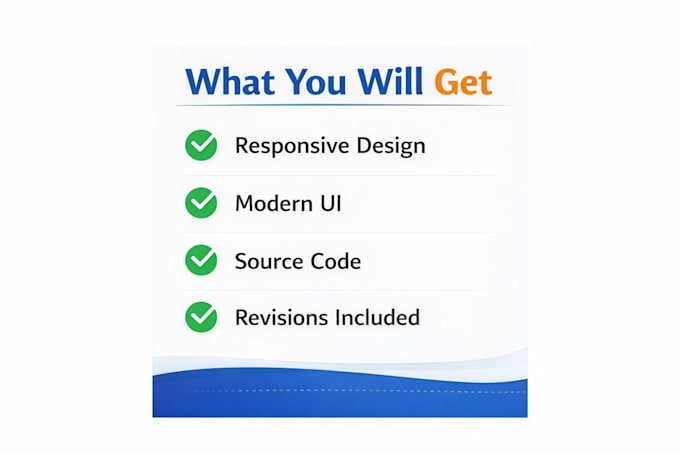 What You Will Get

Responsive Design

Modern UI

Source Code

Revisions Included